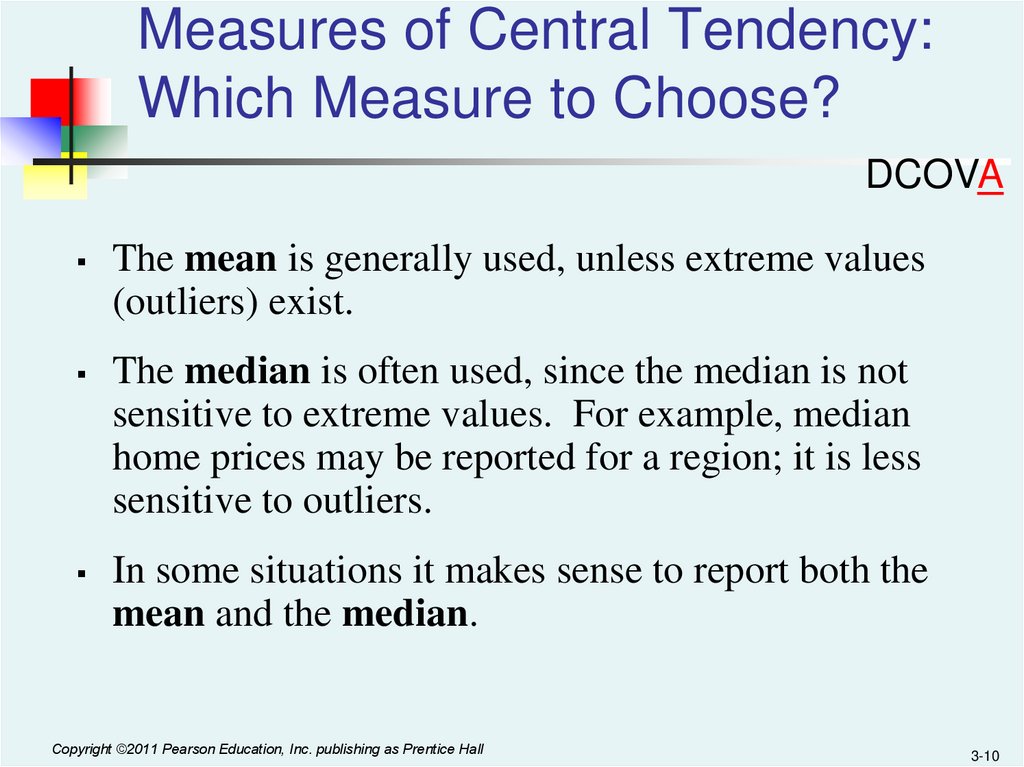 Measures of Central Tendency: Which Measure to Choose?

DCOVA

▪ The mean is generally used, unless extreme values (outliers) exist.

▪ The median is often used, since the median is not sensitive to extreme values. For example, median home prices may be reported for a region; it is less sensitive to outliers.

▪ In some situations it makes sense to report both the mean and the median.

Copyright ©2011 Pearson Education, Inc. publishing as Prentice Hall

3-10